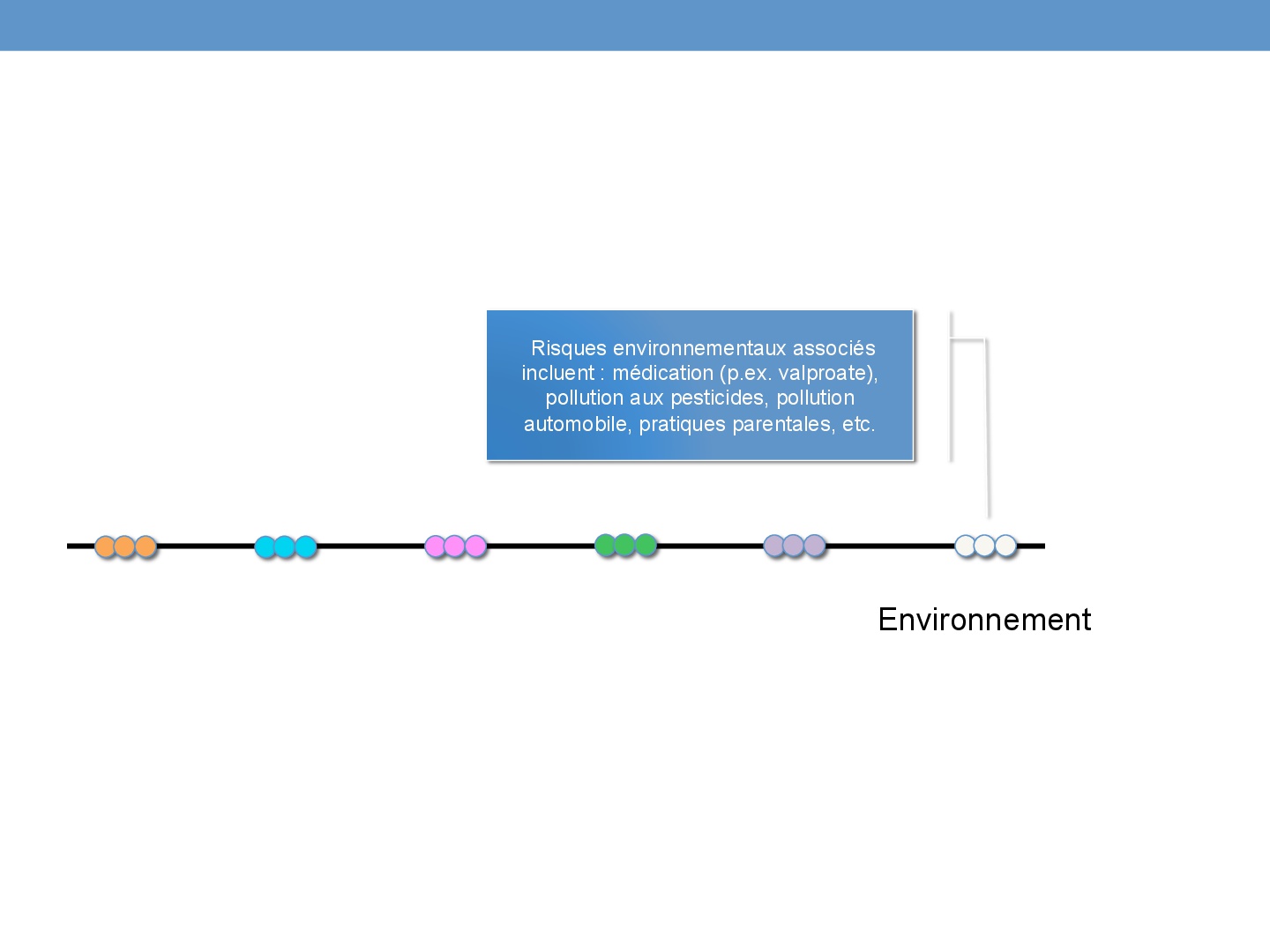 Risques environnementaux associés incluent : médication (p.ex. valproate), pollution aux pesticides, pollution automobile, pratiques parentales, etc.

Environnement